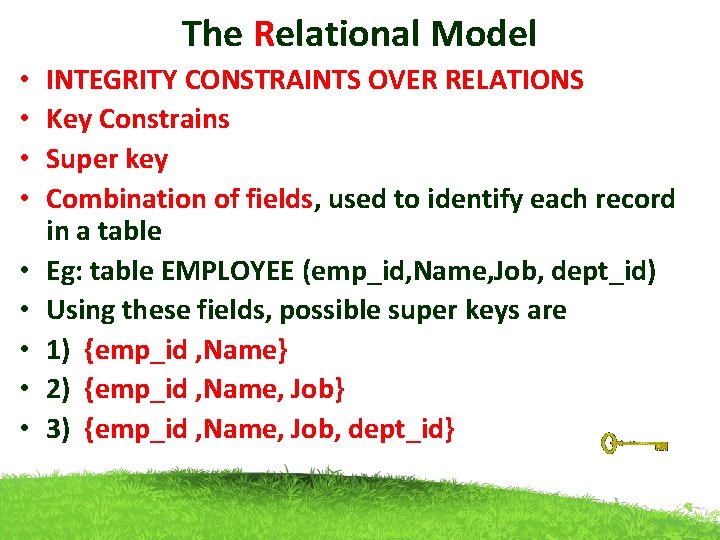 The Relational Model

• INTEGRITY CONSTRAINTS OVER RELATIONS
• Key Constrains
• Super key
• Combination of fields, used to identify each record in a table
• Eg: table EMPLOYEE (emp_id,Name,Job, dept_id)
• Using these fields, possible super keys are
• 1) {emp_id ,Name}
• 2) {emp_id ,Name, Job}
• 3) {emp_id ,Name, Job, dept_id}